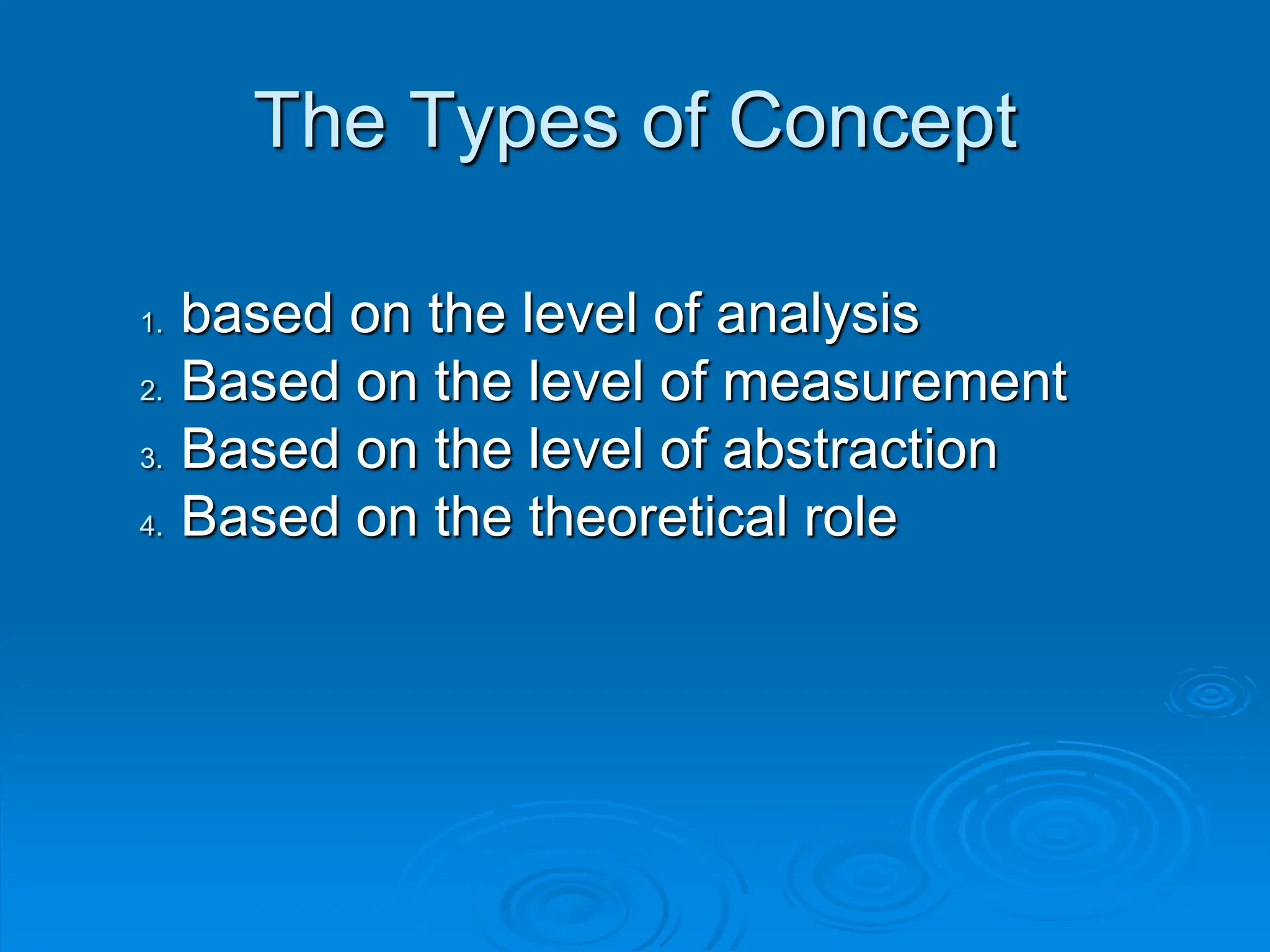 The Types of Concept

1. based on the level of analysis
2. Based on the level of measurement
3. Based on the level of abstraction
4. Based on the theoretical role